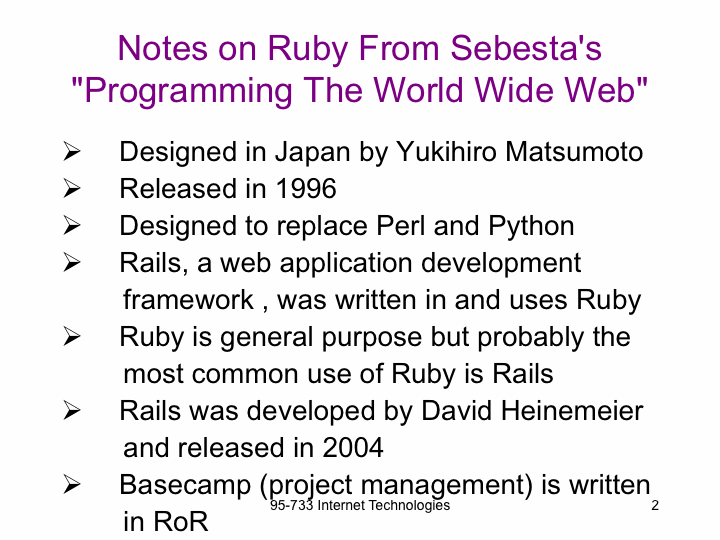 Notes on Ruby From Sebesta's "Programming The World Wide Web"

➢ Designed in Japan by Yukihiro Matsumoto
➢ Released in 1996
➢ Designed to replace Perl and Python
➢ Rails, a web application development framework , was written in and uses Ruby
➢ Ruby is general purpose but probably the most common use of Ruby is Rails
➢ Rails was developed by David Heinemeier and released in 2004
➢ Basecamp (project management) is written in RoR

95-733 Internet Technologies

2